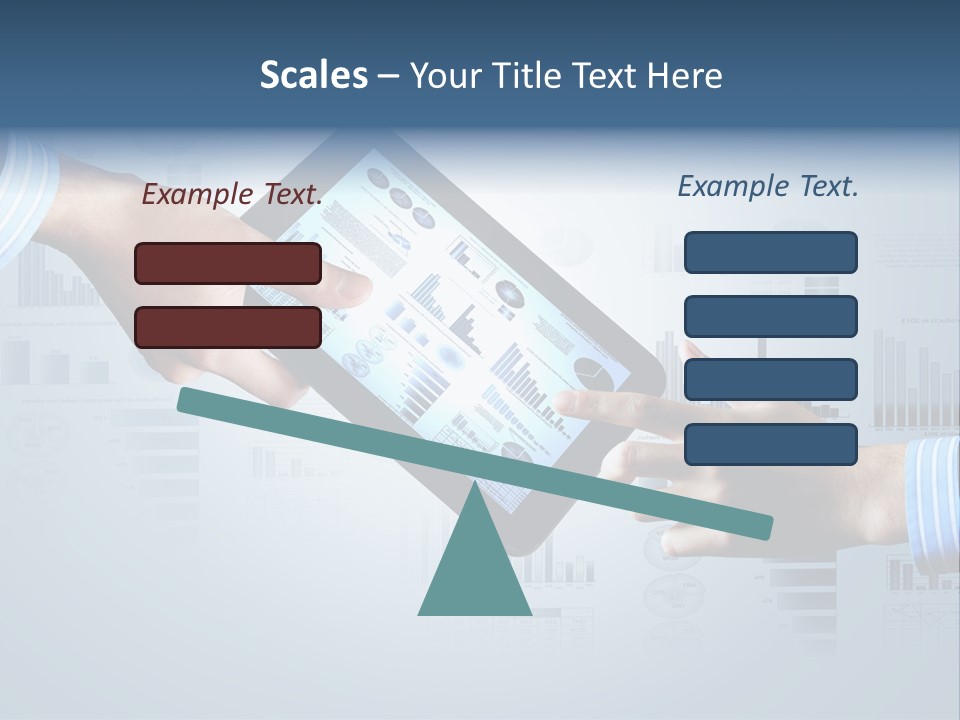 Scales – Your Title Text Here

Example Text.

Example Text.